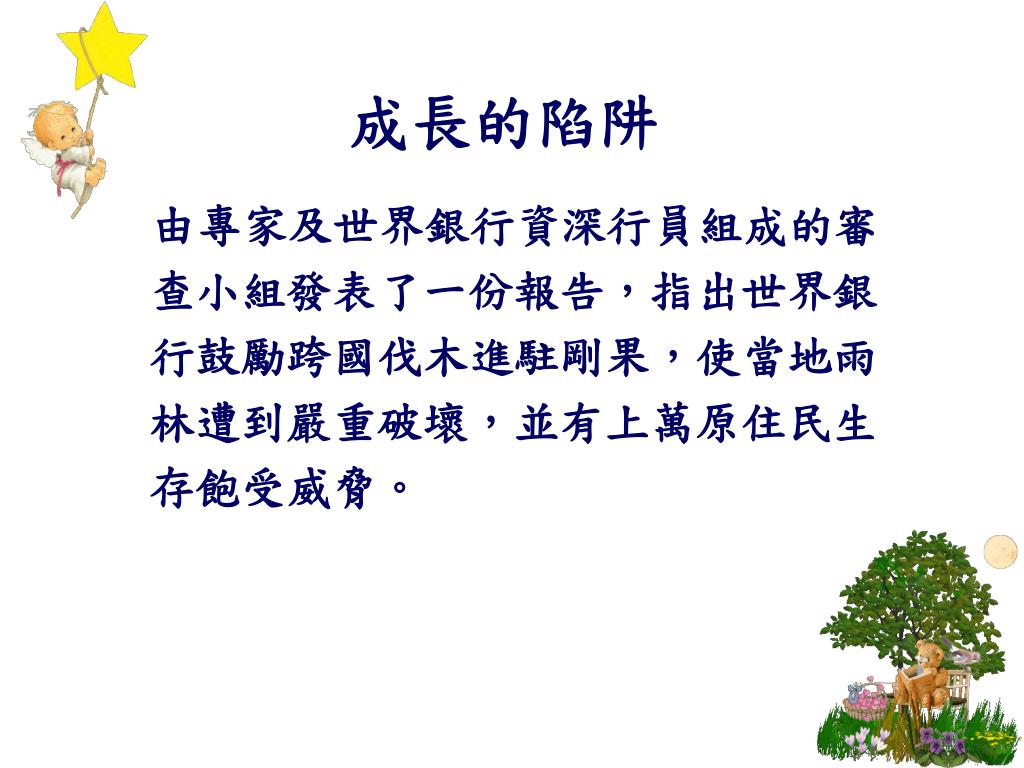 成長的陷阱

由專家及世界銀行資深行員組成的審查小組發表了一份報告，指出世界銀行鼓勵跨國伐木進駐剛果，使當地雨林遭到嚴重破壞，並有上萬原住民生存飽受威脅。